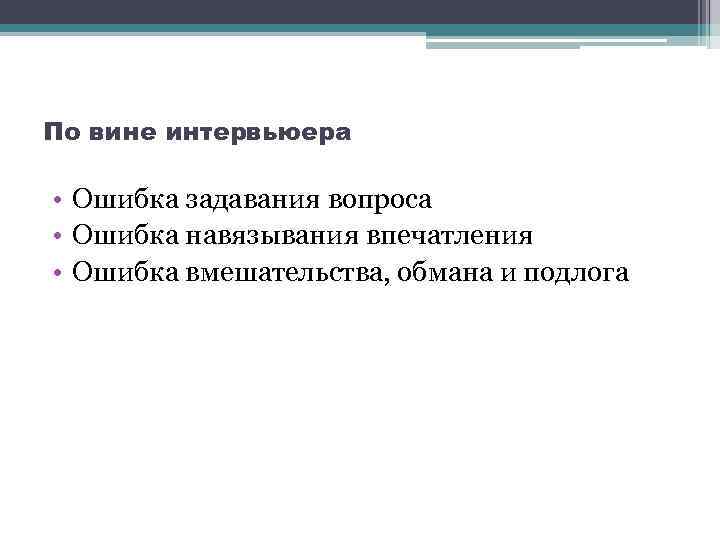 По вине интервьюера

• Ошибка задавания вопроса
• Ошибка навязывания впечатления
• Ошибка вмешательства, обмана и подлога